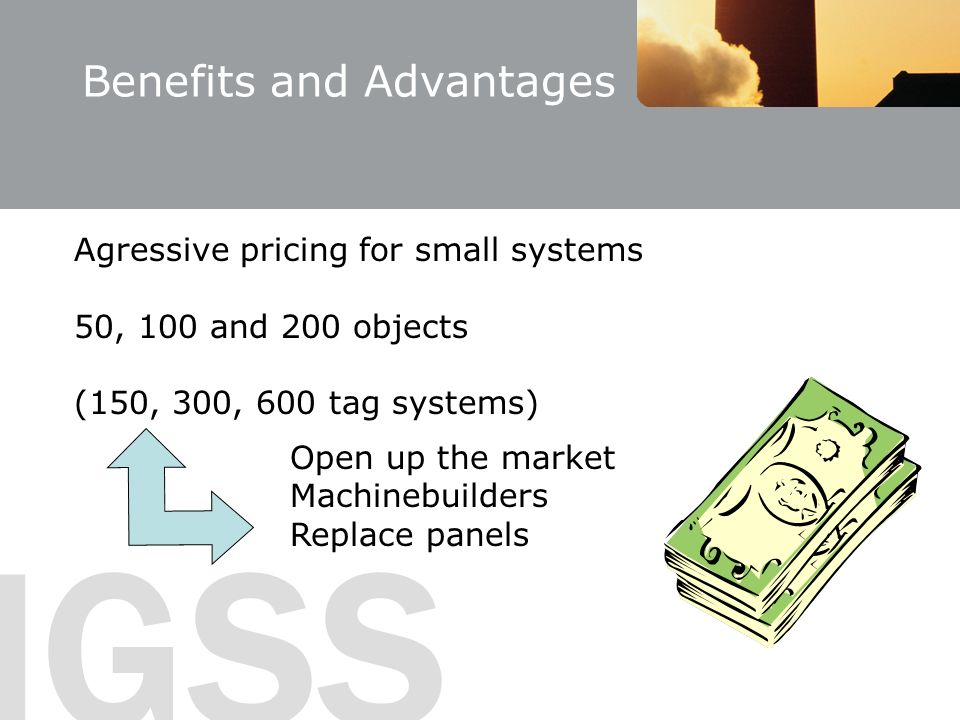 Benefits and Advantages

Agressive pricing for small systems

50, 100 and 200 objects

(150, 300, 600 tag systems)

Open up the market
Machinebuilders
Replace panels

IGSS